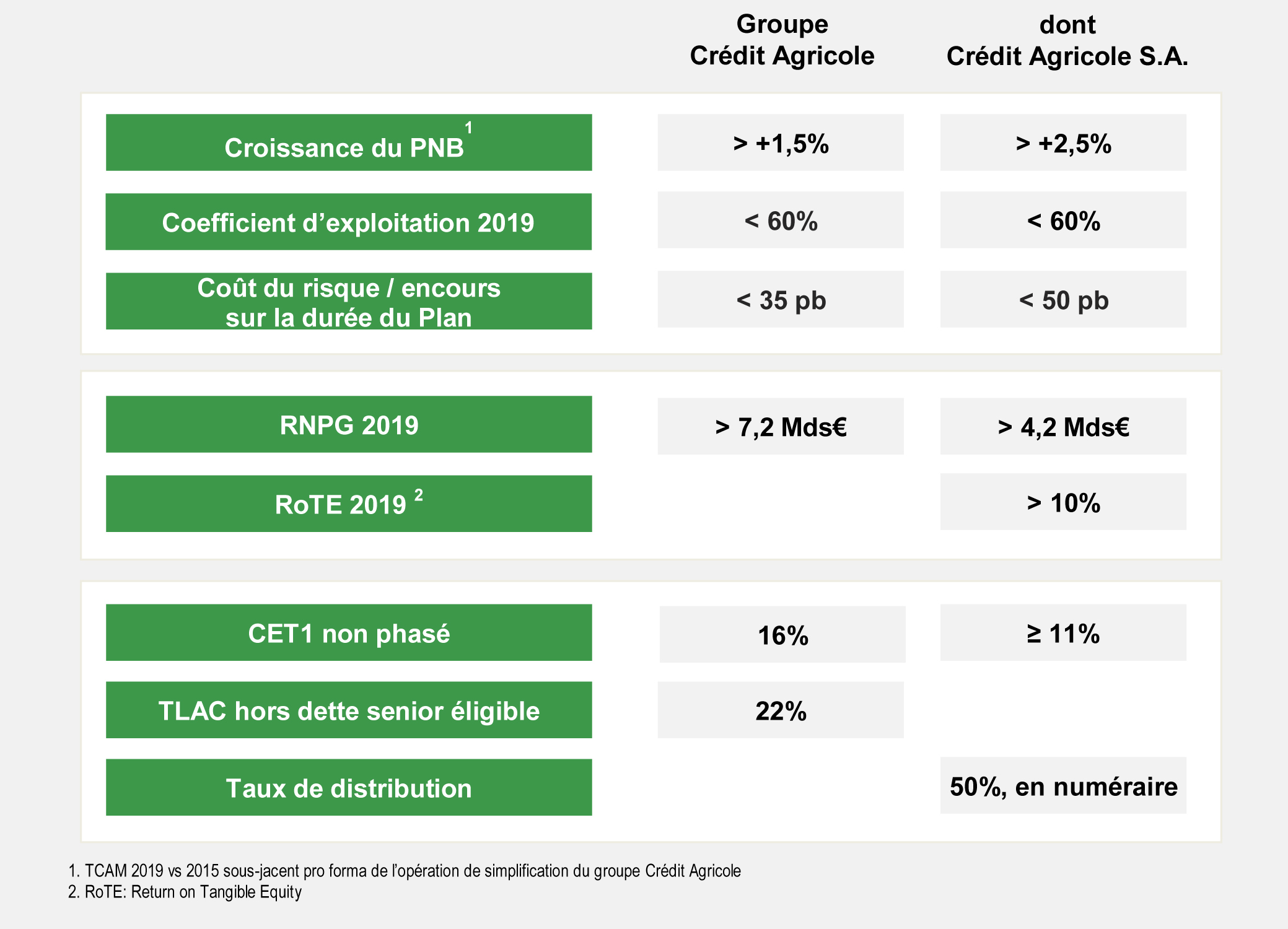 | | Groupe Crédit Agricole | dont Crédit Agricole S.A. |
|---|---|---|
| Croissance du PNB $^1$ | > +1,5% | > +2,5% |
| Coefficient d’exploitation 2019 | < 60% | < 60% |
| Coût du risque / encours sur la durée du Plan | < 35 pb | < 50 pb |
| RNPG 2019 | > 7,2 Mds€ | > 4,2 Mds€ |
| RoTE 2019 $^2$ | | > 10% |
| CET1 non phasé | 16% | ≥ 11% |
| TLAC hors dette senior éligible | 22% | |
| Taux de distribution | | 50%, en numéraire |

1. TCAM 2019 vs 2015 sous-jacent pro forma de l’opération de simplification du groupe Crédit Agricole
2. RoTE: Return on Tangible Equity